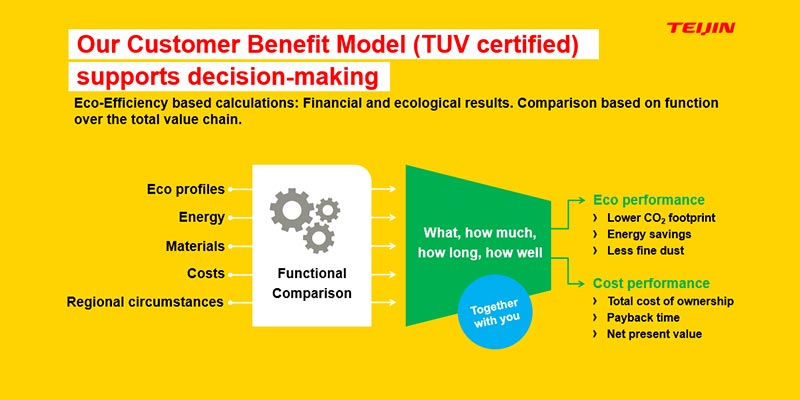 TEIJIN

Our Customer Benefit Model (TUV certified) supports decision-making

Eco-Efficiency based calculations: Financial and ecological results. Comparison based on function over the total value chain.

Eco profiles
Energy
Materials
Costs
Regional circumstances

Functional Comparison

What, how much, how long, how well

Together with you

Eco performance
› Lower $CO_2$ footprint
› Energy savings
› Less fine dust

Cost performance
› Total cost of ownership
› Payback time
› Net present value